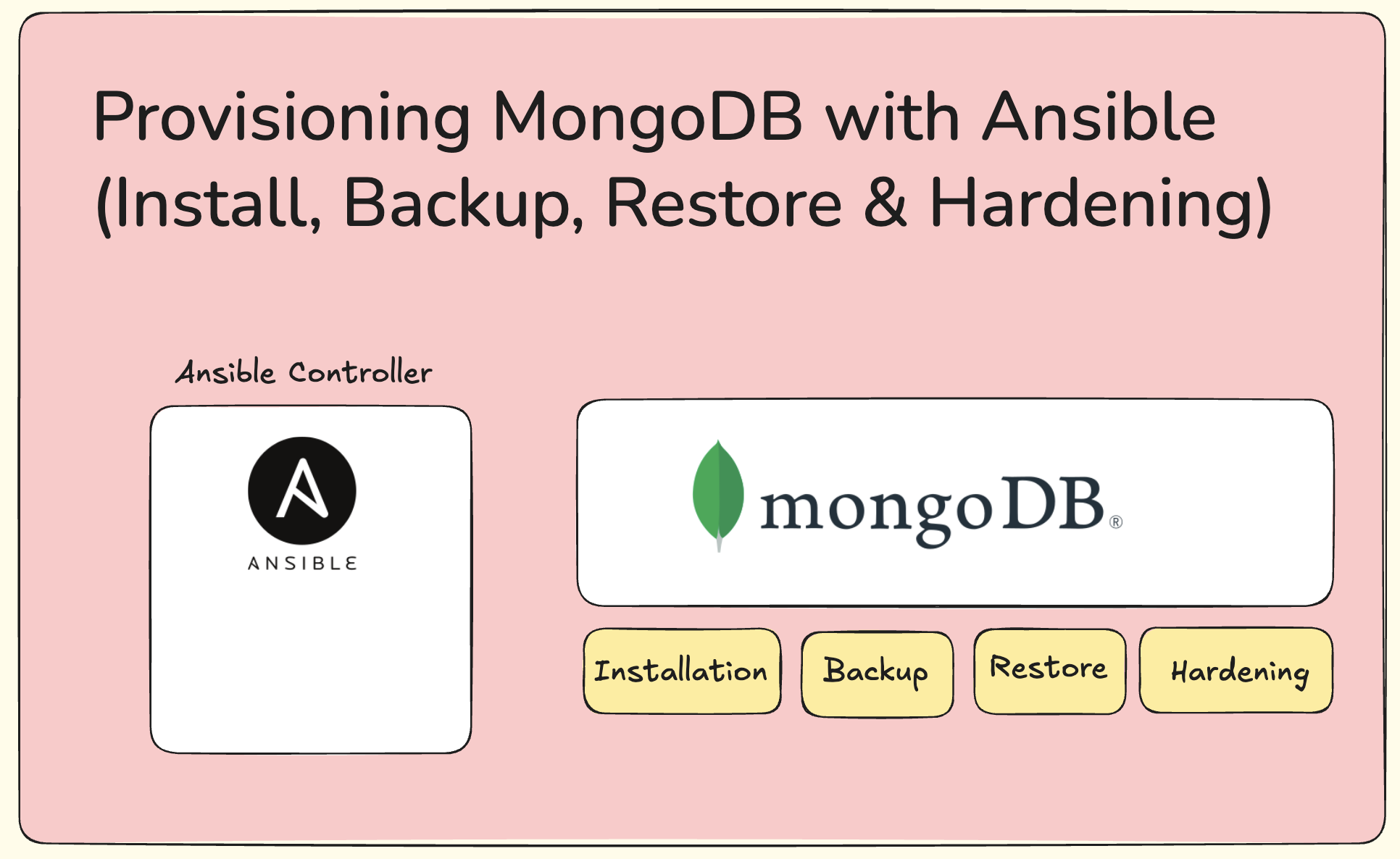 Provisioning MongoDB with Ansible (Install, Backup, Restore & Hardening)

Ansible Controller

A

ANSIBLE

mongoDB®

Installation

Backup

Restore

Hardening